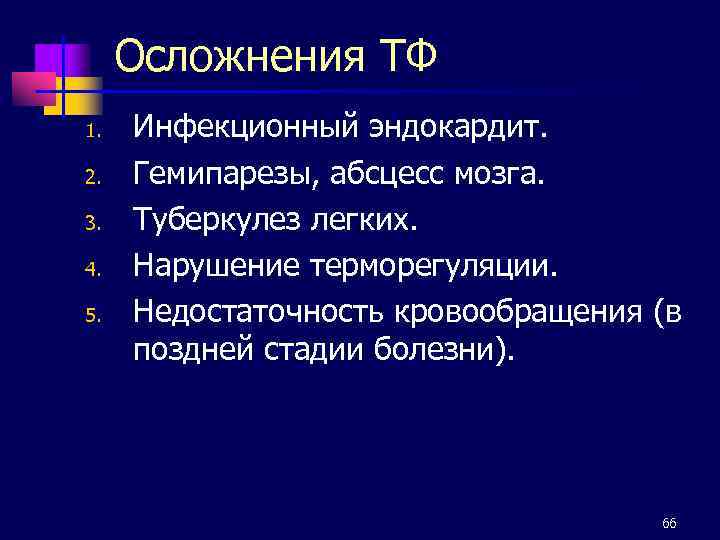 Осложнения ТФ

1. Инфекционный эндокардит.
2. Гемипарезы, абсцесс мозга.
3. Туберкулез легких.
4. Нарушение терморегуляции.
5. Недостаточность кровообращения (в поздней стадии болезни).

66